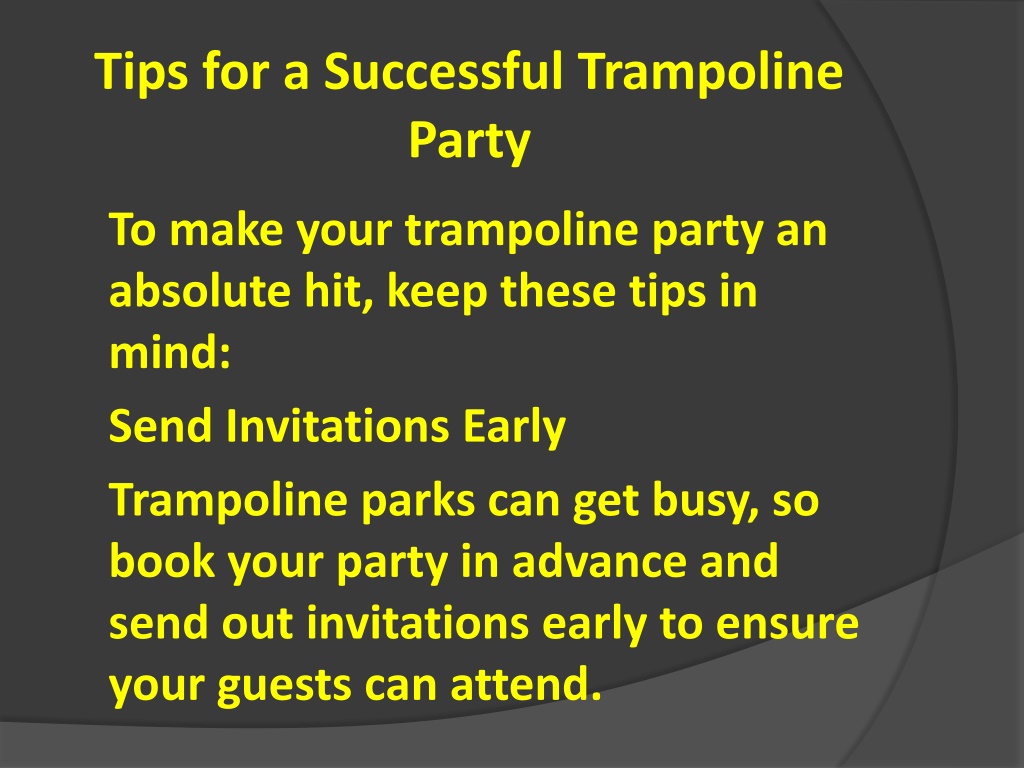 Tips for a Successful Trampoline Party

To make your trampoline party an absolute hit, keep these tips in mind:

Send Invitations Early

Trampoline parks can get busy, so book your party in advance and send out invitations early to ensure your guests can attend.